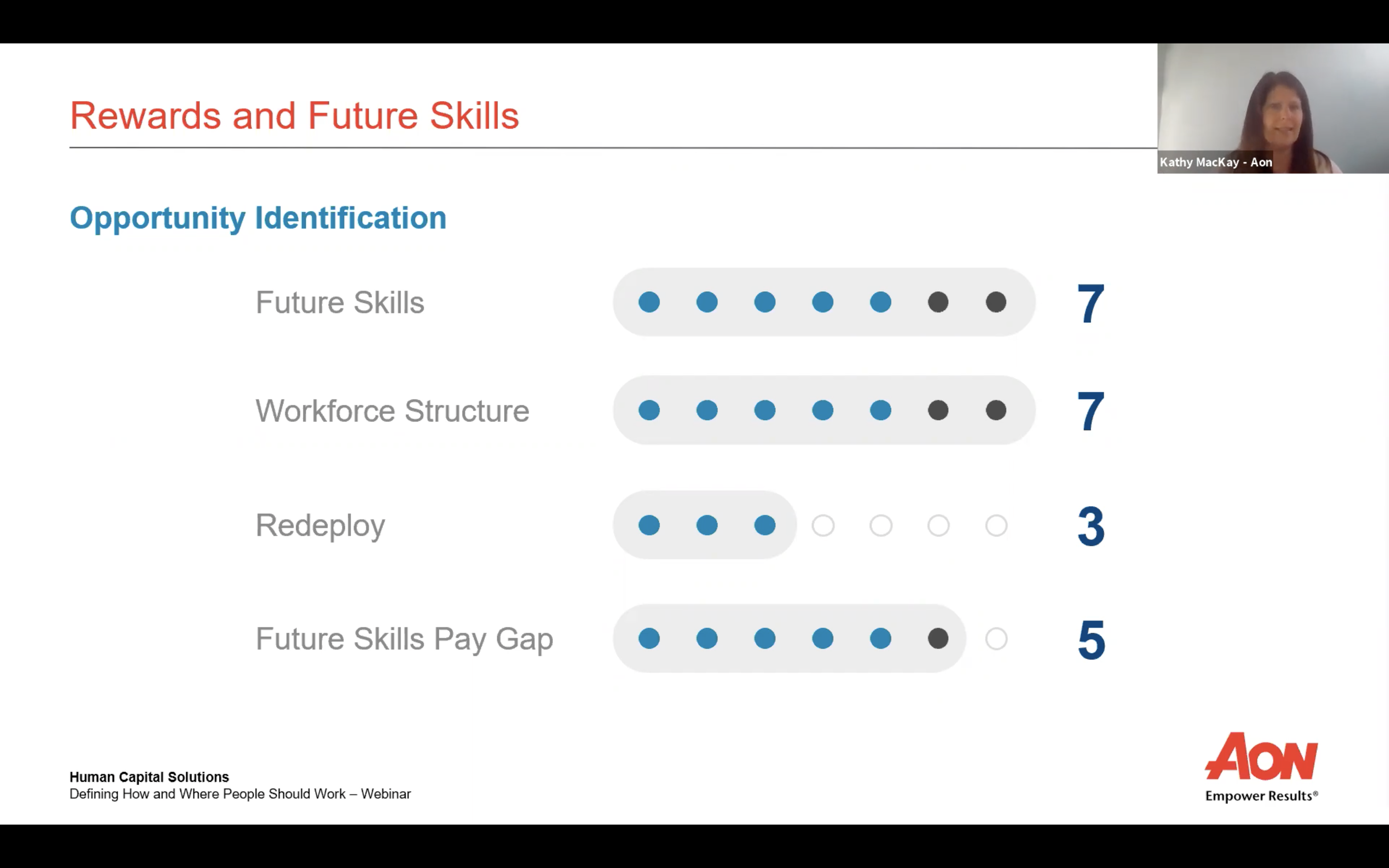 Rewards and Future Skills

Kathy MacKay - Aon

Opportunity Identification

Future Skills 7

Workforce Structure 7

Redeploy 3

Future Skills Pay Gap 5

Human Capital Solutions
Defining How and Where People Should Work – Webinar

AON
Empower Results®